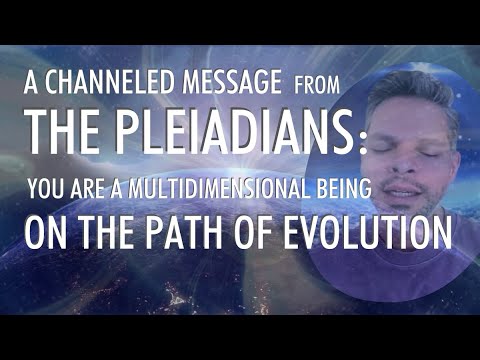 A CHANNELED MESSAGE FROM
THE PLEIADIANS:
YOU ARE A MULTIDIMENSIONAL BEING
ON THE PATH OF EVOLUTION